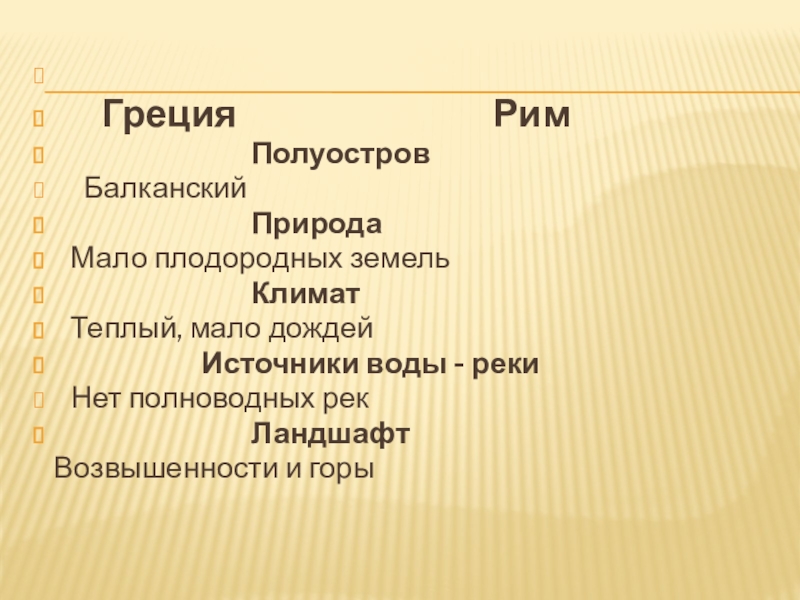 Греция Рим

Полуостров

Балканский

Природа

Мало плодородных земель

Климат

Теплый, мало дождей

Источники воды - реки

Нет полноводных рек

Ландшафт

Возвышенности и горы